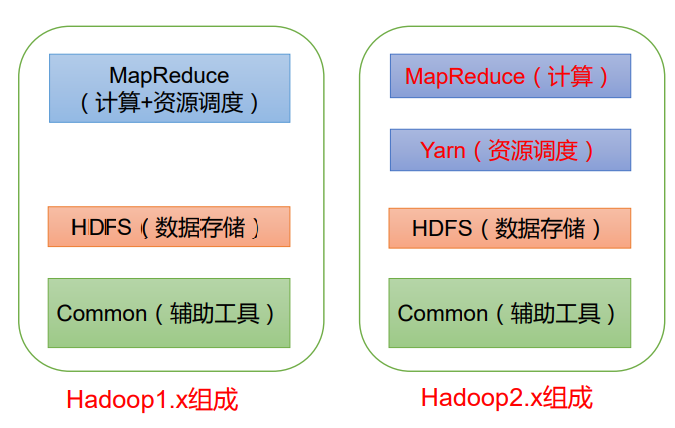 MapReduce
（计算+资源调度）

HDFS（数据存储）

Common（辅助工具）

Hadoop1.x组成

MapReduce（计算）

Yarn（资源调度）

HDFS（数据存储）

Common（辅助工具）

Hadoop2.x组成